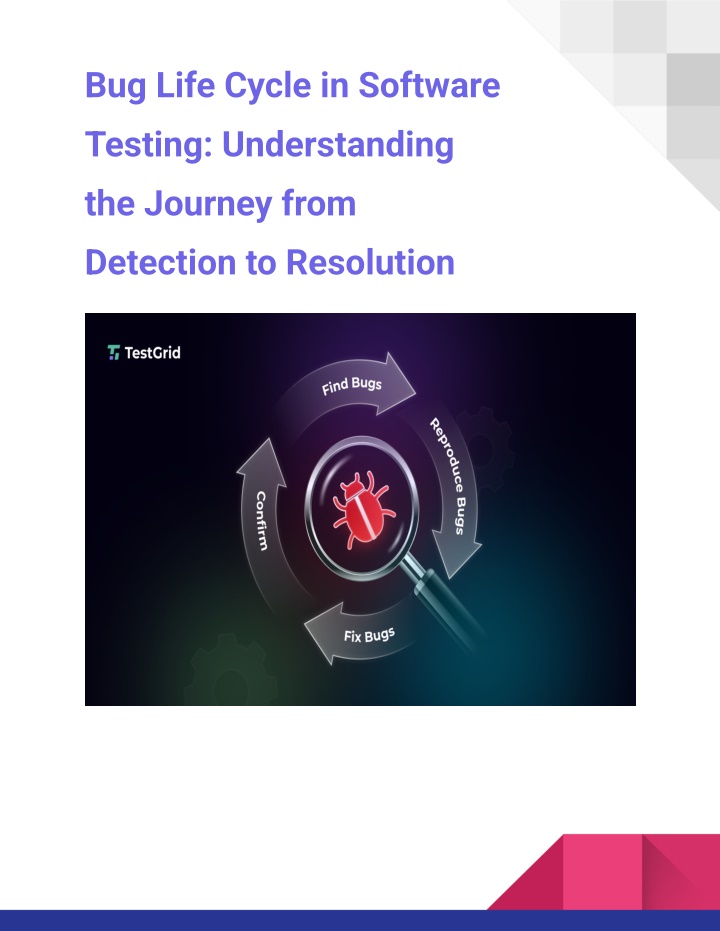 Bug Life Cycle in Software Testing: Understanding the Journey from Detection to Resolution

TestGrid

Find Bugs

Reproduce Bugs

Fix Bugs

Confirm